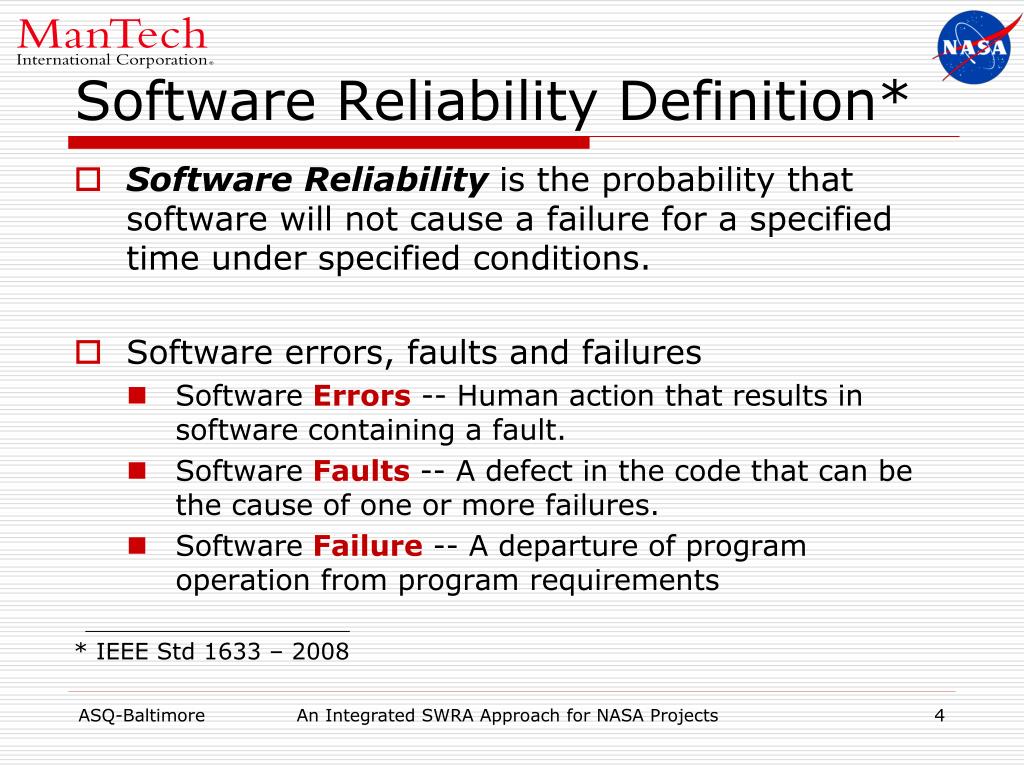 ManTech
International Corporation®

NASA

Software Reliability Definition*

Software Reliability is the probability that software will not cause a failure for a specified time under specified conditions.

Software errors, faults and failures

Software Errors -- Human action that results in software containing a fault.

Software Faults -- A defect in the code that can be the cause of one or more failures.

Software Failure -- A departure of program operation from program requirements

* IEEE Std 1633 – 2008

ASQ-Baltimore An Integrated SWRA Approach for NASA Projects 4